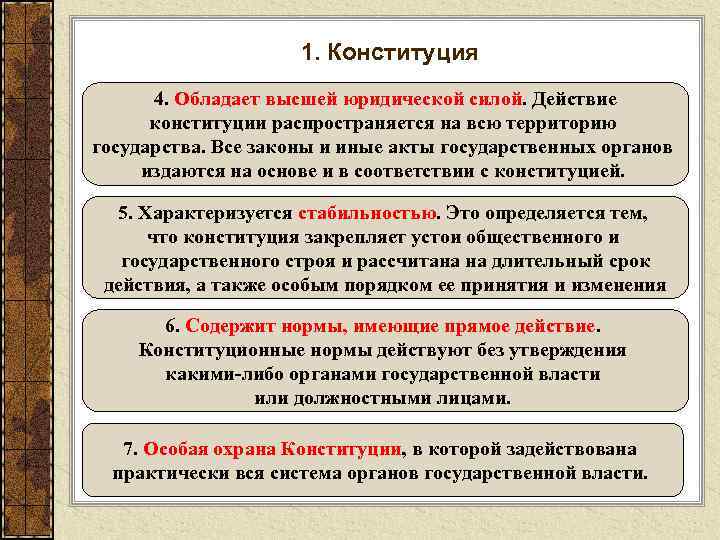 1. Конституция

4. Обладает высшей юридической силой. Действие конституции распространяется на всю территорию государства. Все законы и иные акты государственных органов издаются на основе и в соответствии с конституцией.

5. Характеризуется стабильностью. Это определяется тем, что конституция закрепляет устои общественного и государственного строя и рассчитана на длительный срок действия, а также особым порядком ее принятия и изменения

6. Содержит нормы, имеющие прямое действие. Конституционные нормы действуют без утверждения какими-либо органами государственной власти или должностными лицами.

7. Особая охрана Конституции, в которой задействована практически вся система органов государственной власти.